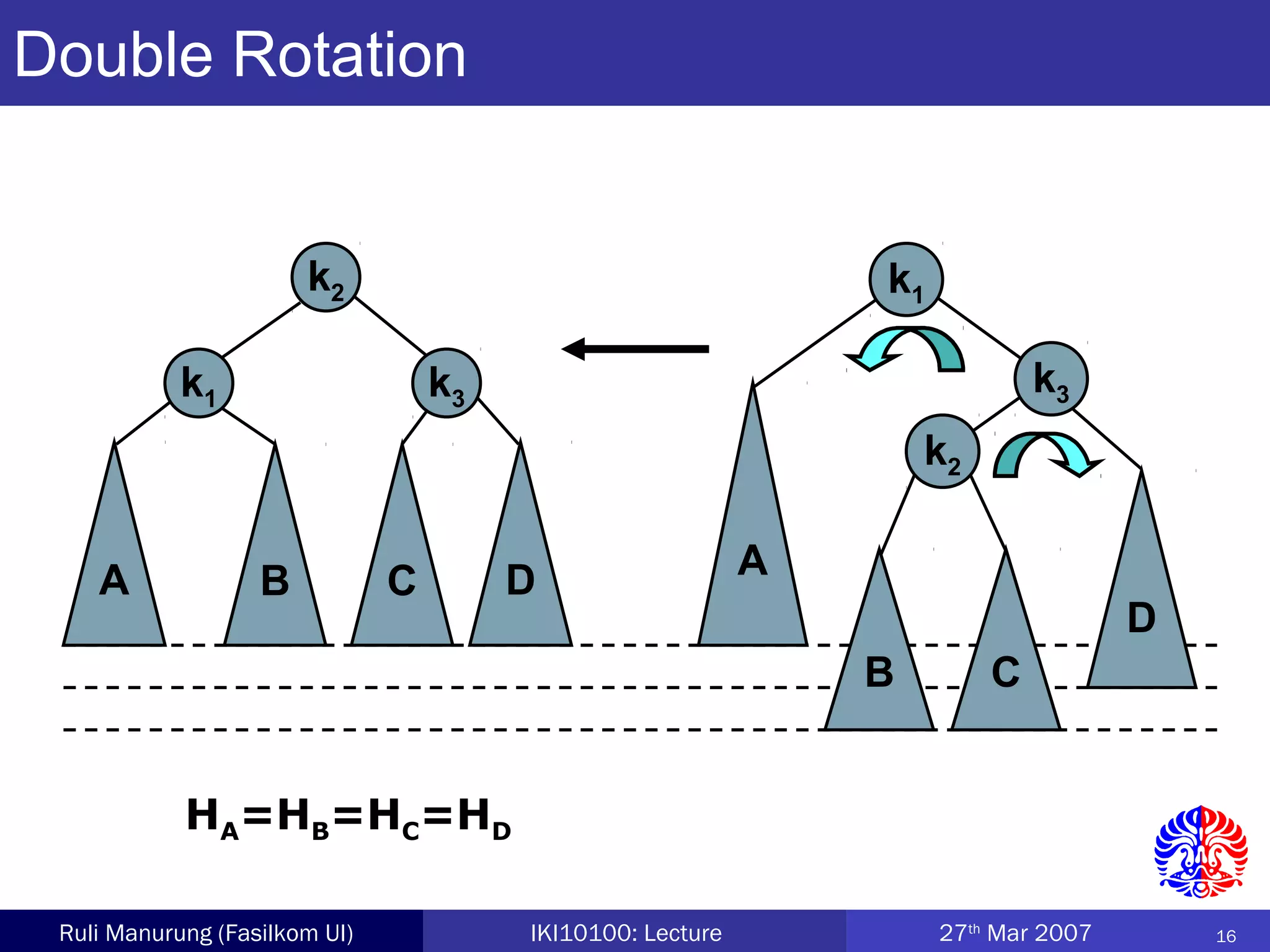 Double Rotation

$k_2$

$k_1$

$k_3$

A

B

C

D

$k_1$

$k_3$

$k_2$

A

B

C

D

$H_A=H_B=H_C=H_D$

Ruli Manurung (Fasilkom UI)

IKI10100: Lecture

27$^{th}$ Mar 2007

16